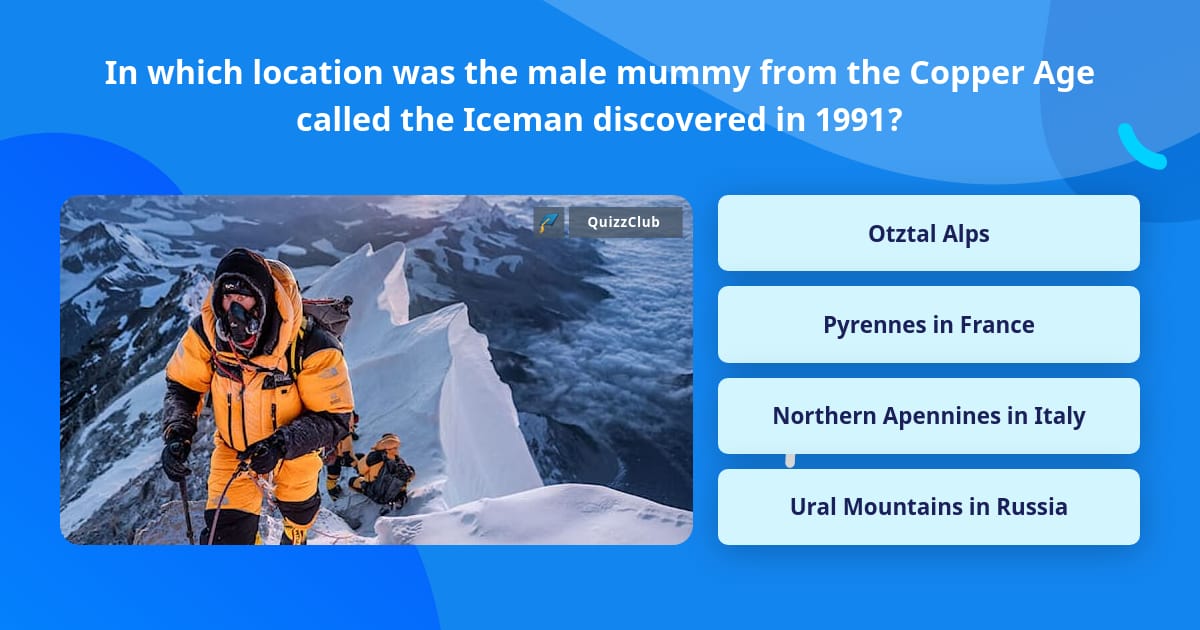 In which location was the male mummy from the Copper Age called the Iceman discovered in 1991?

QuizzClub

Otztal Alps

Pyrennes in France

Northern Apennines in Italy

Ural Mountains in Russia